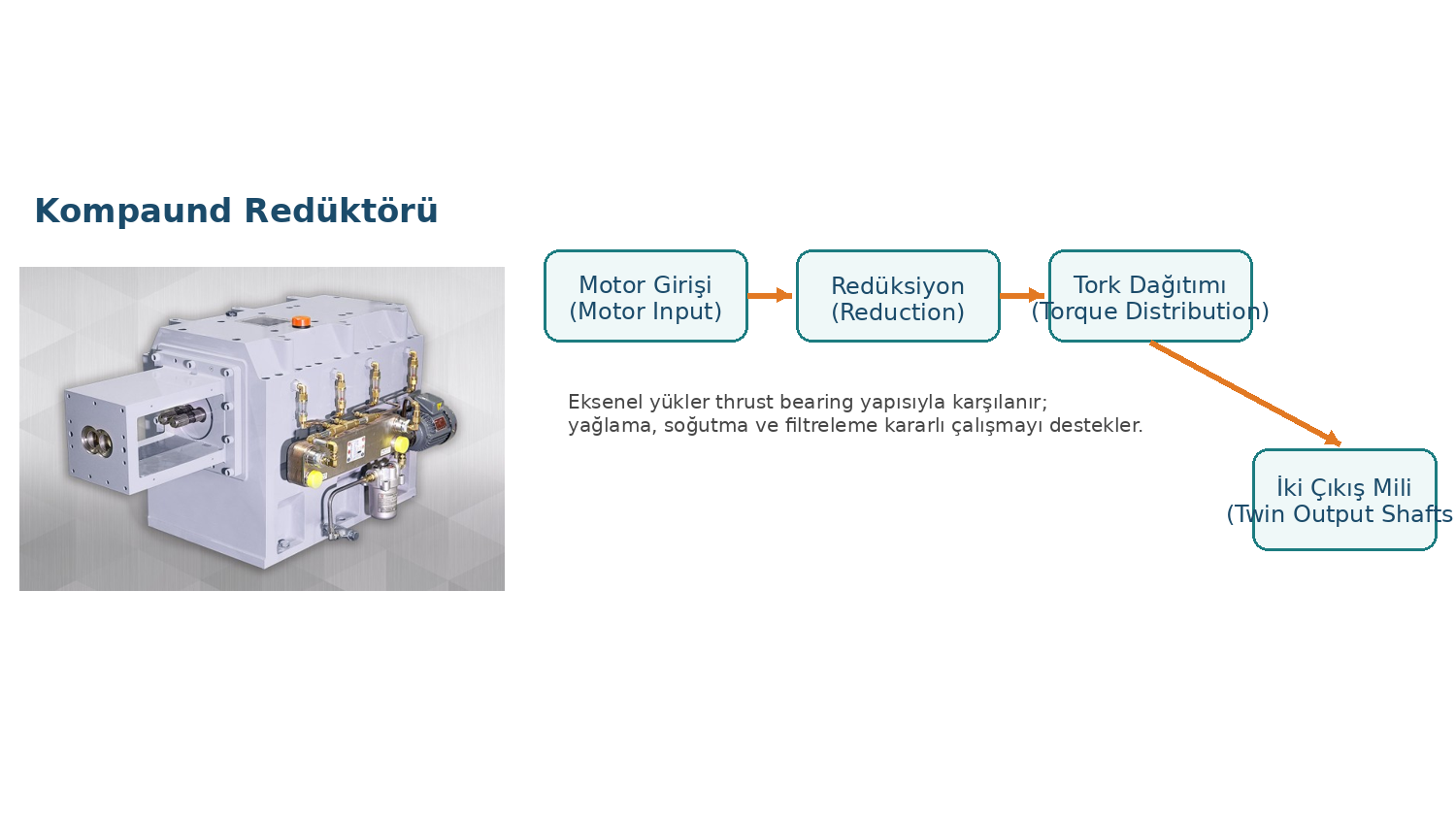 Kompaund Redüktörü

Motor Girişi
(Motor Input)

Redüksiyon
(Reduction)

Tork Dağıtımı
(Torque Distribution)

Eksenel yükler thrust bearing yapısıyla karşılanır;
yağlama, soğutma ve filtreleme kararlı çalışmayı destekler.

İki Çıkış Mili
(Twin Output Shafts